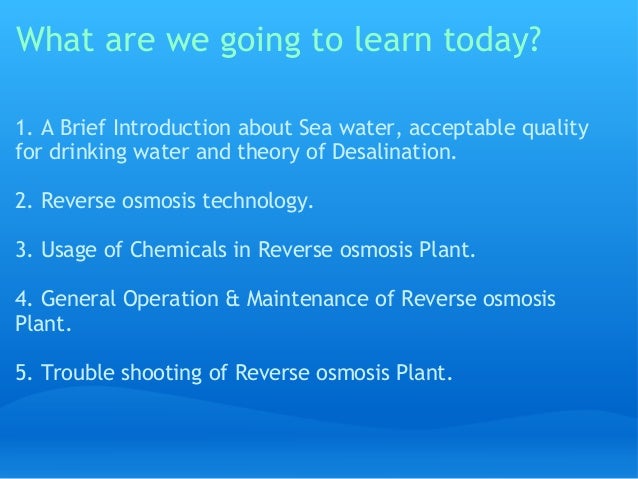 What are we going to learn today?

1. A Brief Introduction about Sea water, acceptable quality for drinking water and theory of Desalination.

2. Reverse osmosis technology.

3. Usage of Chemicals in Reverse osmosis Plant.

4. General Operation & Maintenance of Reverse osmosis Plant.

5. Trouble shooting of Reverse osmosis Plant.